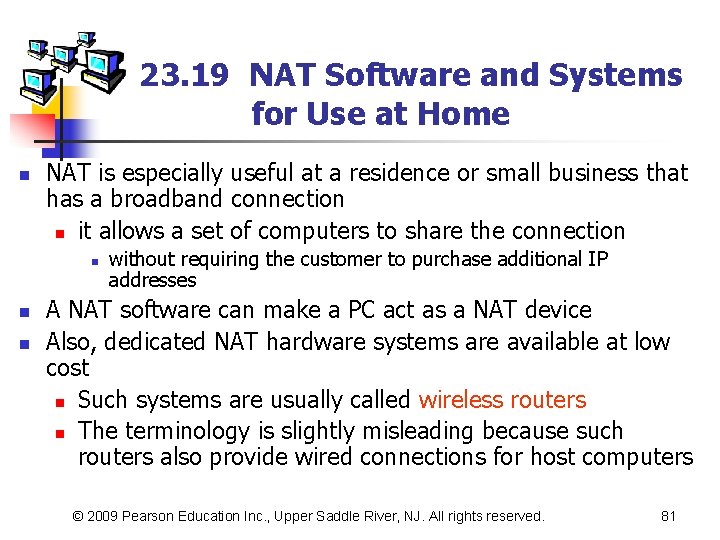 23.19 NAT Software and Systems for Use at Home

- NAT is especially useful at a residence or small business that has a broadband connection
  - it allows a set of computers to share the connection
    - without requiring the customer to purchase additional IP addresses
- A NAT software can make a PC act as a NAT device
- Also, dedicated NAT hardware systems are available at low cost
  - Such systems are usually called wireless routers
  - The terminology is slightly misleading because such routers also provide wired connections for host computers

© 2009 Pearson Education Inc., Upper Saddle River, NJ. All rights reserved. 81